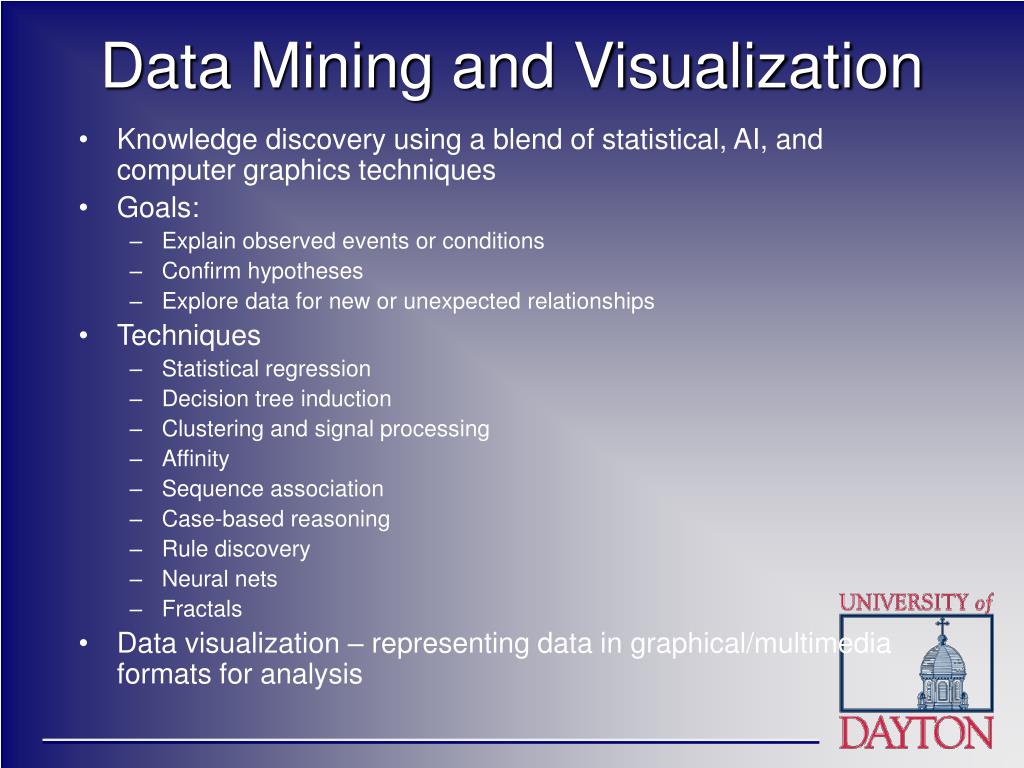 Data Mining and Visualization

• Knowledge discovery using a blend of statistical, AI, and computer graphics techniques
• Goals:
– Explain observed events or conditions
– Confirm hypotheses
– Explore data for new or unexpected relationships
• Techniques
– Statistical regression
– Decision tree induction
– Clustering and signal processing
– Affinity
– Sequence association
– Case-based reasoning
– Rule discovery
– Neural nets
– Fractals
• Data visualization – representing data in graphical/multimedia formats for analysis

UNIVERSITY of DAYTON